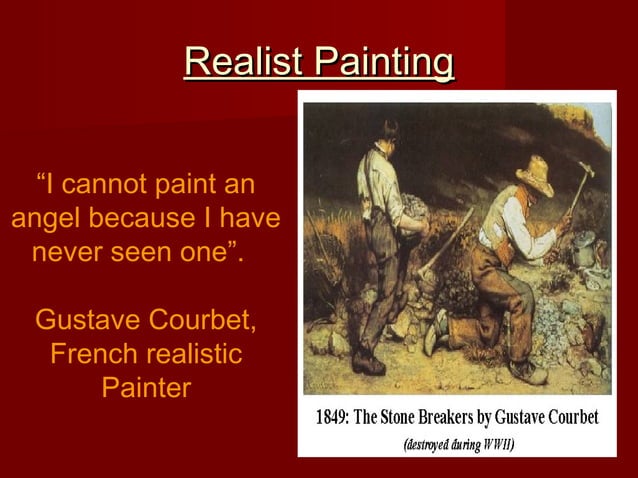 Realist Painting

"I cannot paint an angel because I have never seen one".

Gustave Courbet, French realistic Painter

1849: The Stone Breakers by Gustave Courbet

(destroyed during WWII)